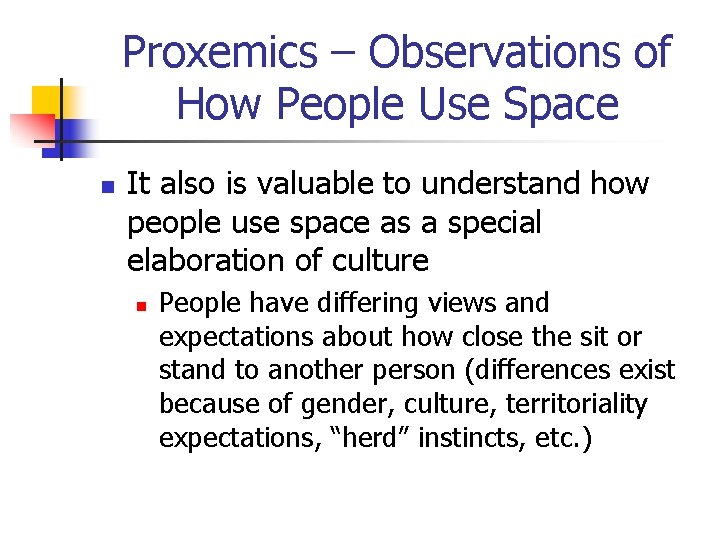 Proxemics – Observations of How People Use Space

It also is valuable to understand how people use space as a special elaboration of culture

People have differing views and expectations about how close the sit or stand to another person (differences exist because of gender, culture, territoriality expectations, “herd” instincts, etc.)